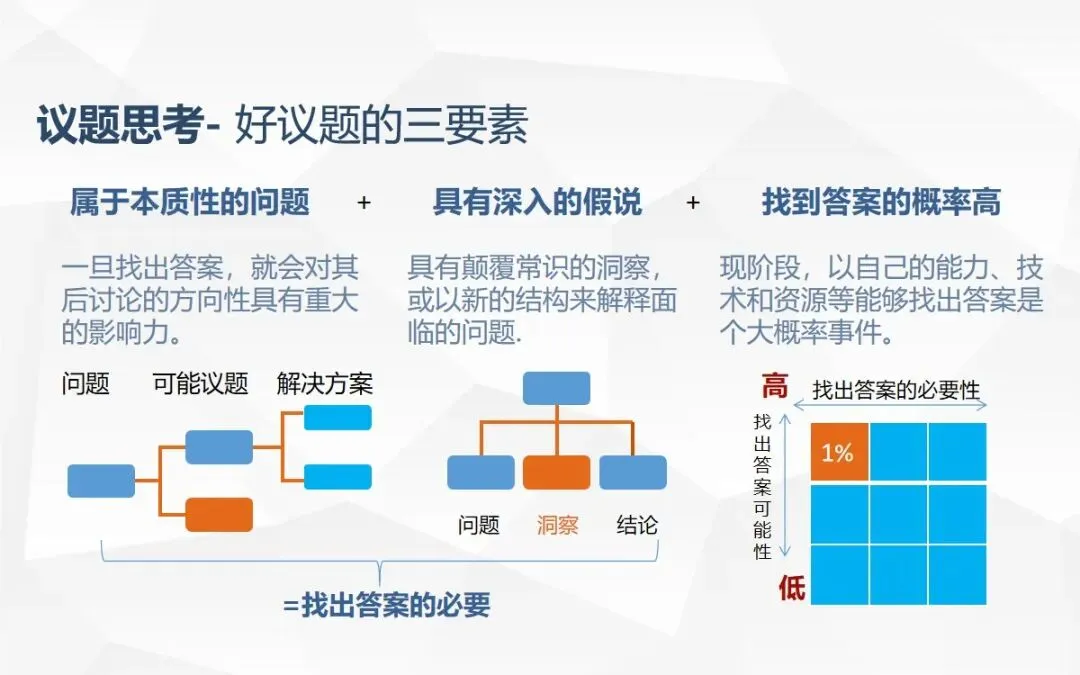 议题思考- 好议题的三要素

属于本质性的问题 + 具有深入的假说 + 找到答案的概率高

一旦找出答案，就会对其后讨论的方向性具有重大的影响力。

具有颠覆常识的洞察，或以新的结构来解释面临的问题.

现阶段，以自己的能力、技术和资源等能够找出答案是个大概率事件。

问题 可能议题 解决方案

问题 洞察 结论

=找出答案的必要

高 找出答案的必要性

找出答案可能性

1%

低